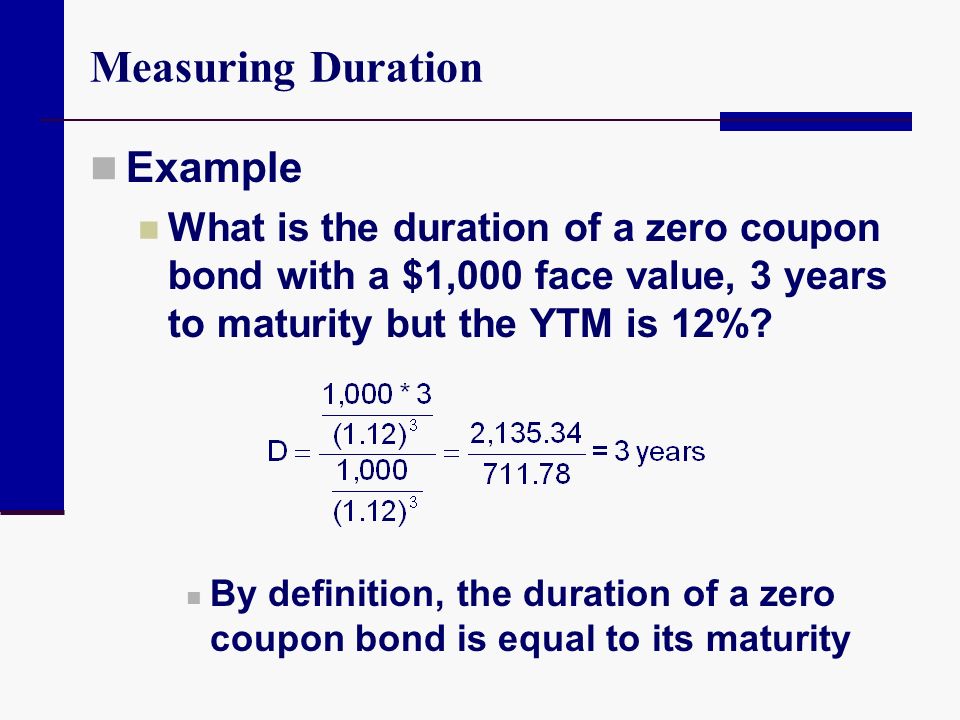 Measuring Duration

Example

What is the duration of a zero coupon bond with a \$1,000 face value, 3 years to maturity but the YTM is 12%?

$D = \frac{\frac{1,000 * 3}{(1.12)^3}}{\frac{1,000}{(1.12)^3}} = \frac{2,135.34}{711.78} = 3 \text{ years}$

By definition, the duration of a zero coupon bond is equal to its maturity